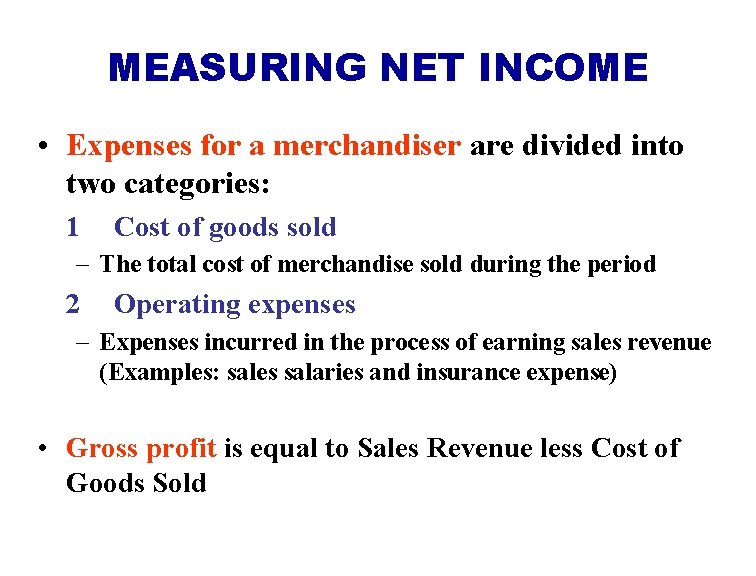 MEASURING NET INCOME

• Expenses for a merchandiser are divided into two categories:

1 Cost of goods sold

– The total cost of merchandise sold during the period

2 Operating expenses

– Expenses incurred in the process of earning sales revenue (Examples: sales salaries and insurance expense)

• Gross profit is equal to Sales Revenue less Cost of Goods Sold